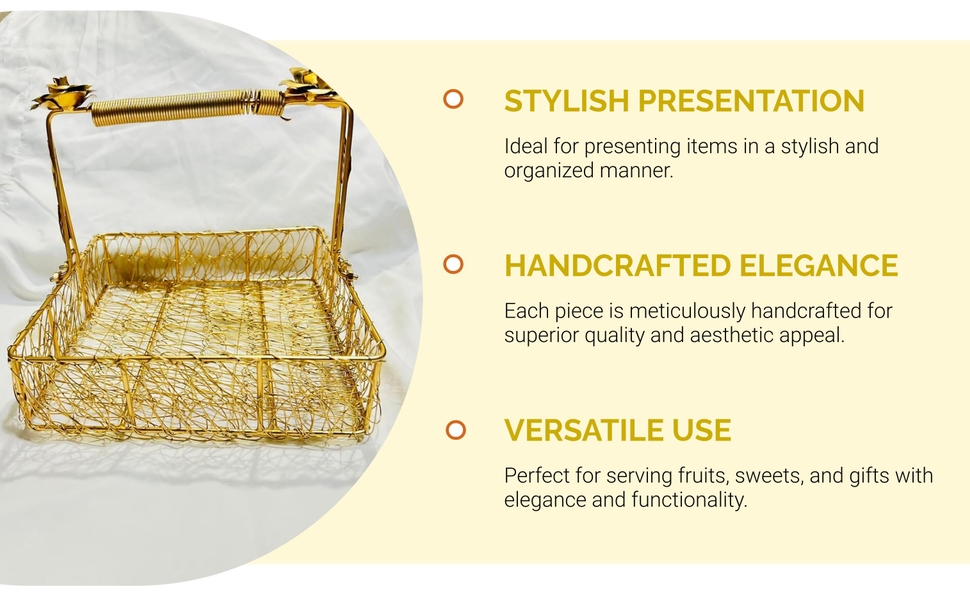 STYLISH PRESENTATION

Ideal for presenting items in a stylish and organized manner.

HANDCRAFTED ELEGANCE

Each piece is meticulously handcrafted for superior quality and aesthetic appeal.

VERSATILE USE

Perfect for serving fruits, sweets, and gifts with elegance and functionality.